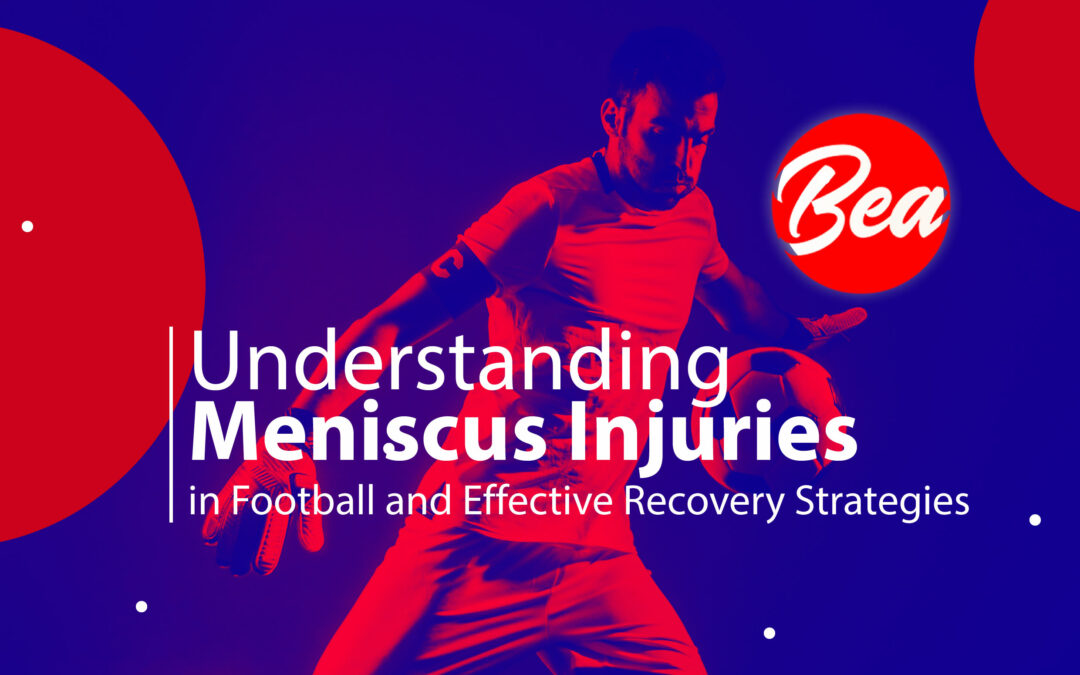 Bea

Understanding
Meniscus Injuries
in Football and Effective Recovery Strategies